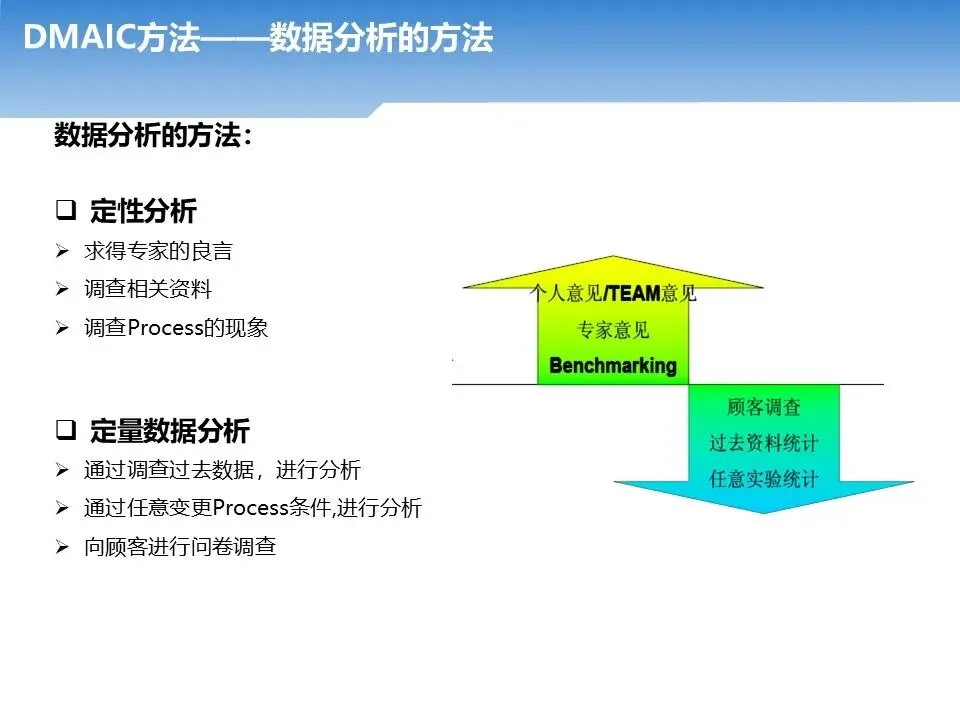 DMAIC方法——数据分析的方法

数据分析的方法：

❑ 定性分析
➢ 求得专家的良言
➢ 调查相关资料
➢ 调查Process的现象

❑ 定量数据分析
➢ 通过调查过去数据，进行分析
➢ 通过任意变更Process条件,进行分析
➢ 向顾客进行问卷调查

个人意见/TEAM意见
专家意见
Benchmarking

顾客调查
过去资料统计
任意实验统计